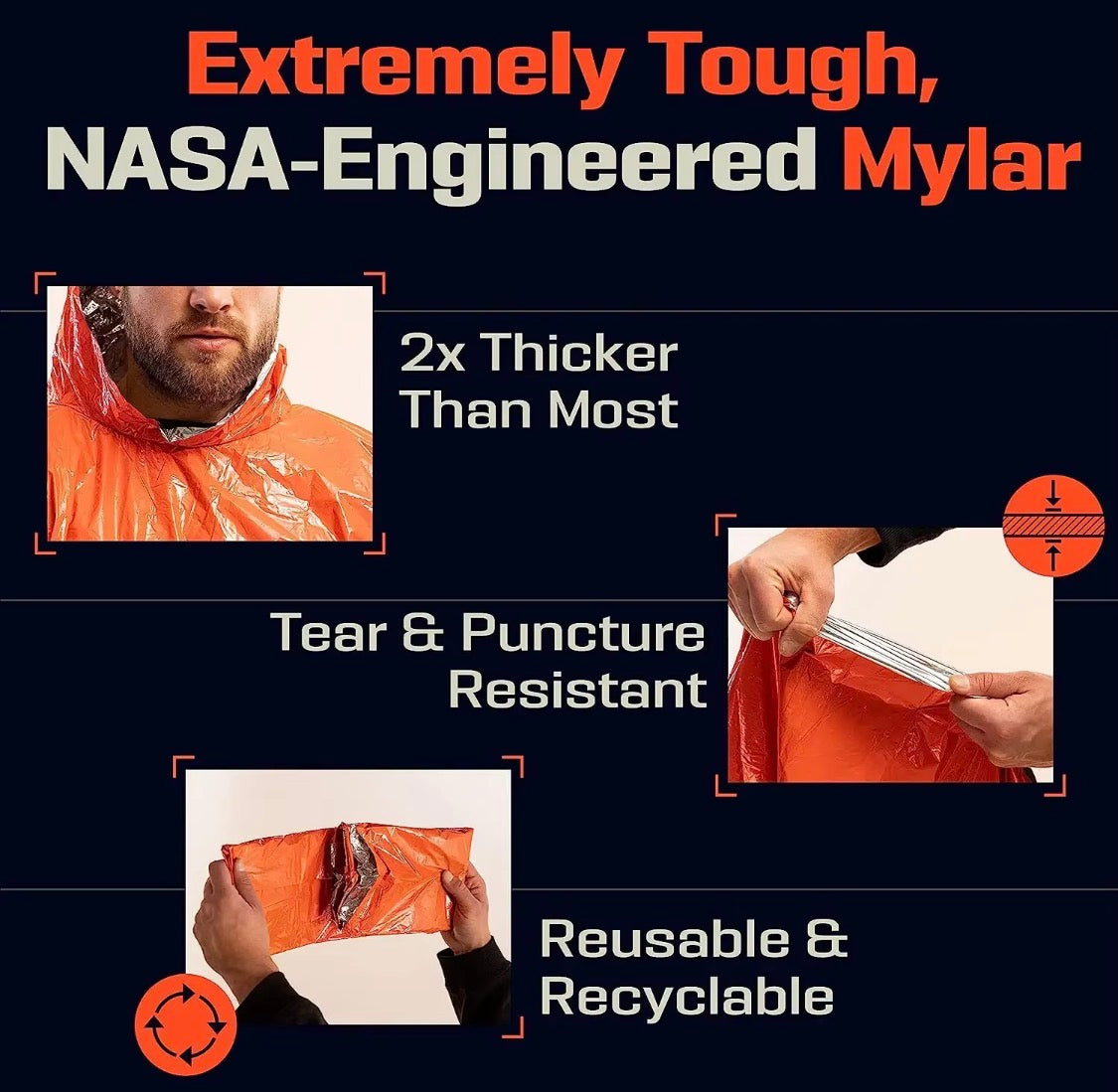 Extremely Tough, NASA-Engineered Mylar

2x Thicker Than Most

Tear & Puncture Resistant

Reusable & Recyclable